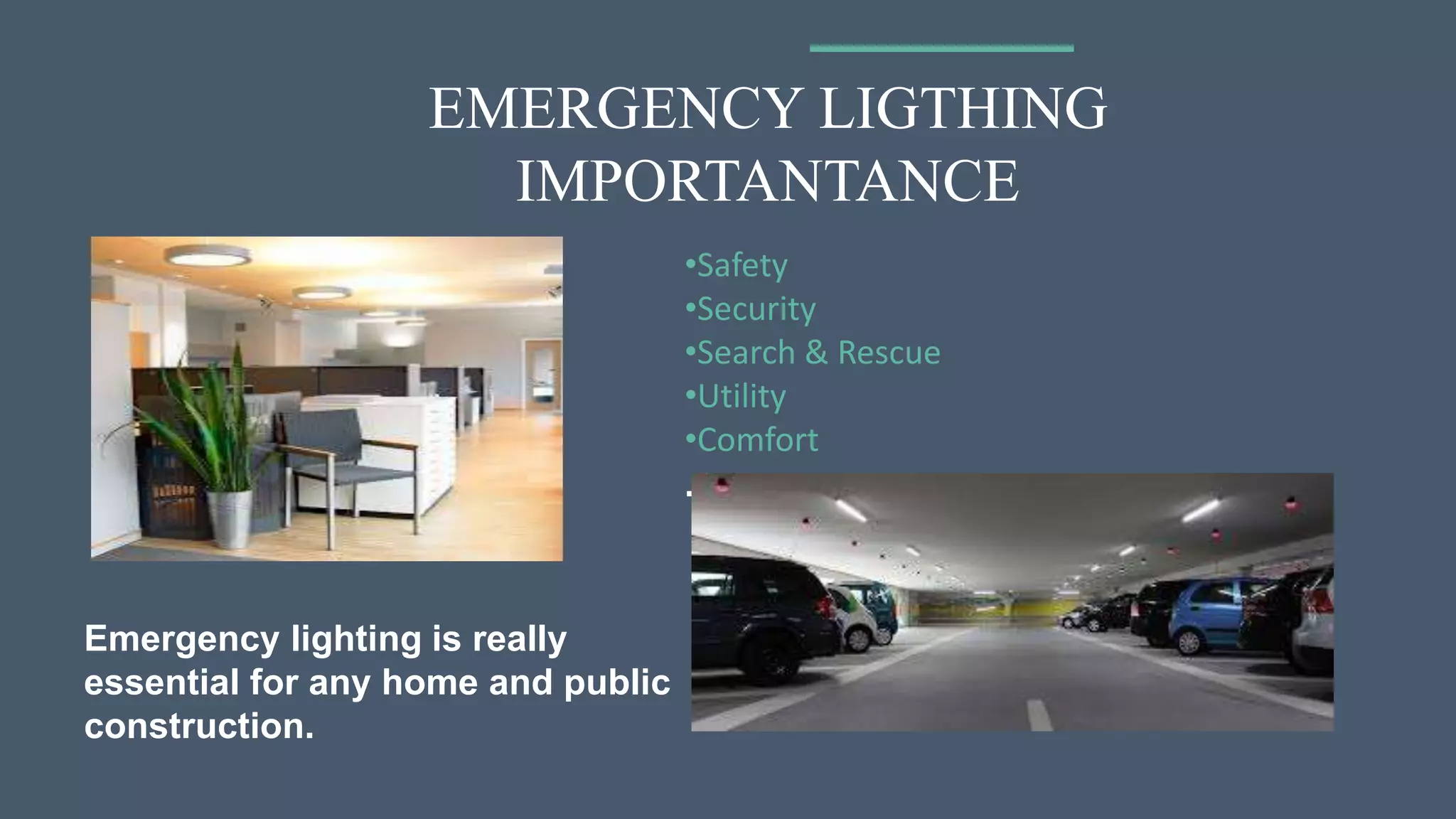 EMERGENCY LIGTHING IMPORTANTANCE

•Safety
•Security
•Search & Rescue
•Utility
•Comfort

Emergency lighting is really essential for any home and public construction.